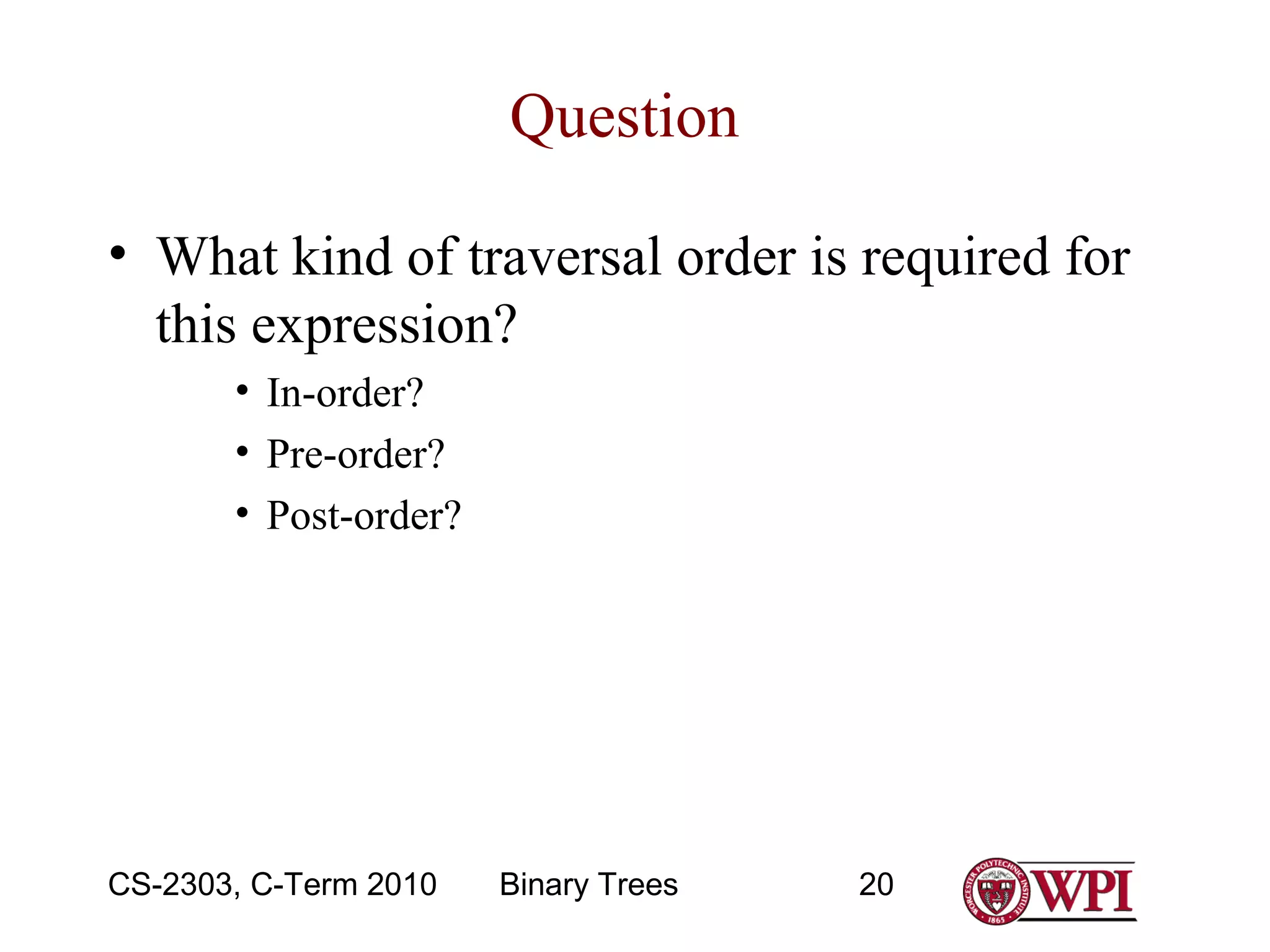 Question

• What kind of traversal order is required for this expression?

• In-order?
• Pre-order?
• Post-order?

CS-2303, C-Term 2010 Binary Trees 20

WORCESTER POLYTECHNIC INSTITUTE 1865 WPI